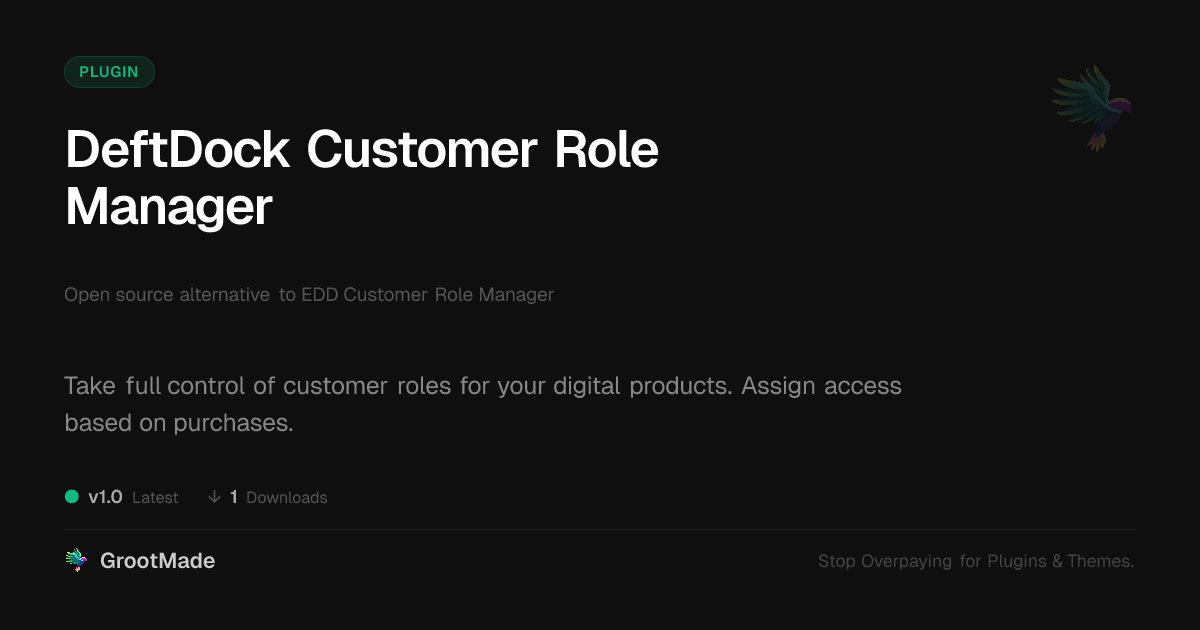 PLUGIN

DeftDock Customer Role Manager

Open source alternative to EDD Customer Role Manager

Take full control of customer roles for your digital products. Assign access based on purchases.

v1.0 Latest ↓ 1 Downloads

GrootMade

Stop Overpaying for Plugins & Themes.